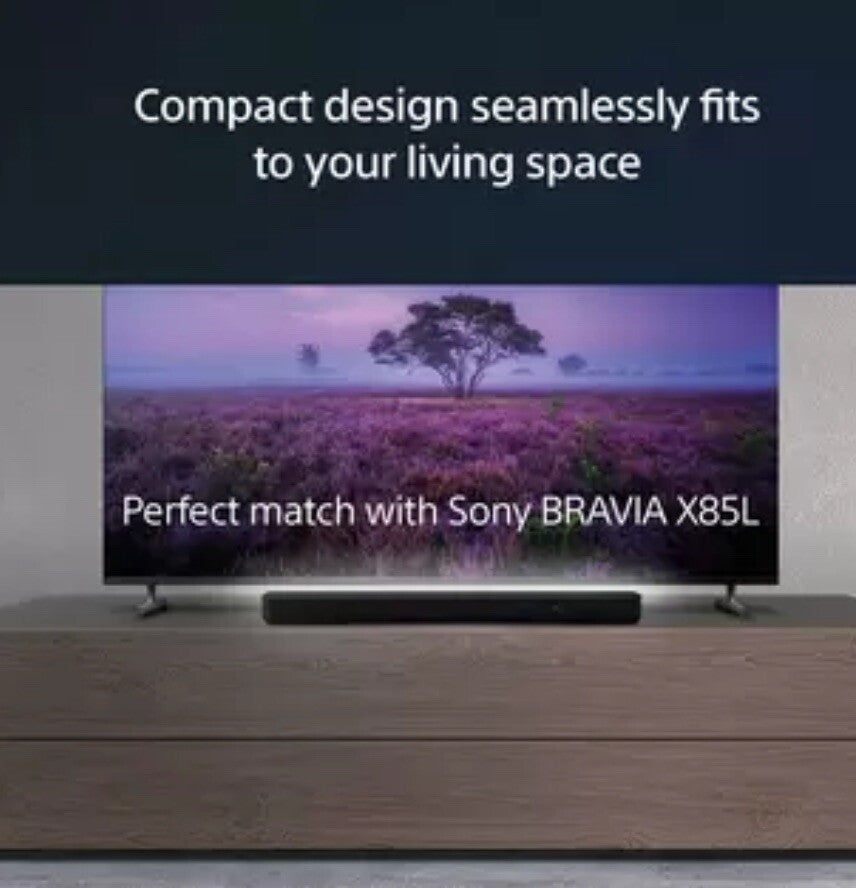 Compact design seamlessly fits to your living space

Perfect match with Sony BRAVIA X85L